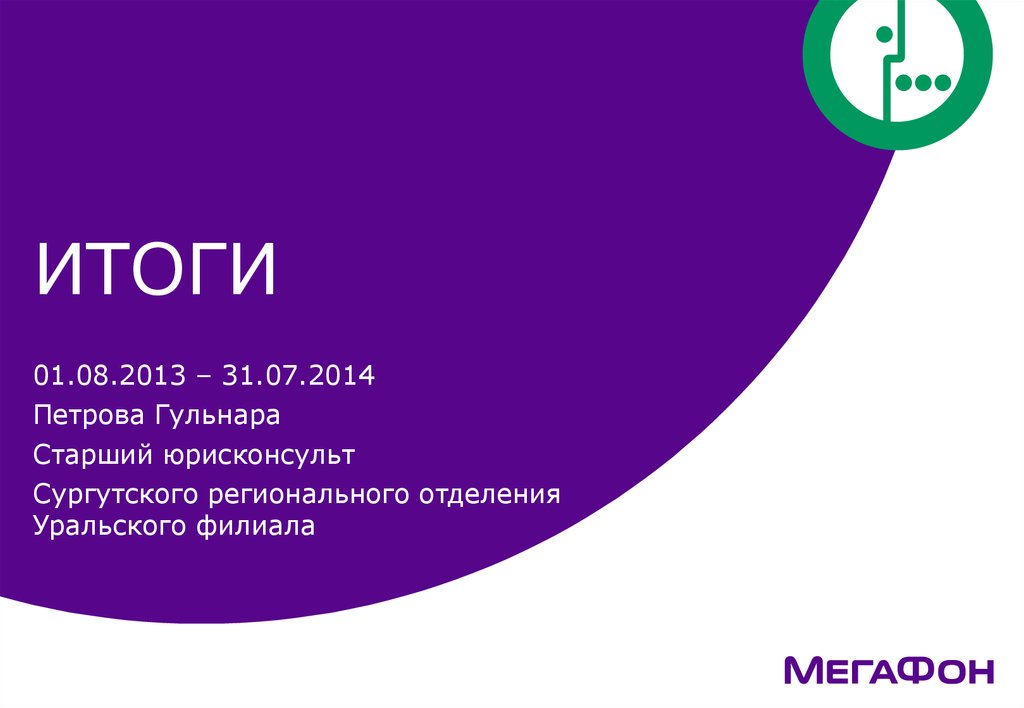 ИТОГИ

01.08.2013 – 31.07.2014

Петрова Гульнара

Старший юрисконсульт

Сургутского регионального отделения Уральского филиала

МегаФон